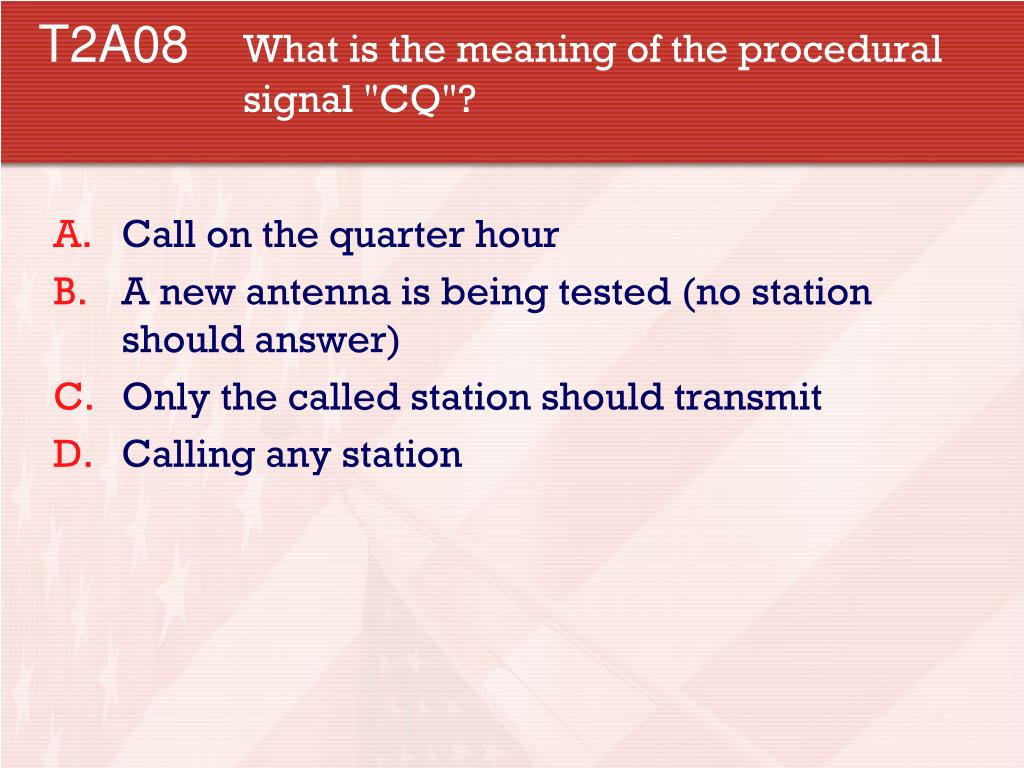 T2A08 What is the meaning of the procedural signal "CQ"?

A. Call on the quarter hour
B. A new antenna is being tested (no station should answer)
C. Only the called station should transmit
D. Calling any station